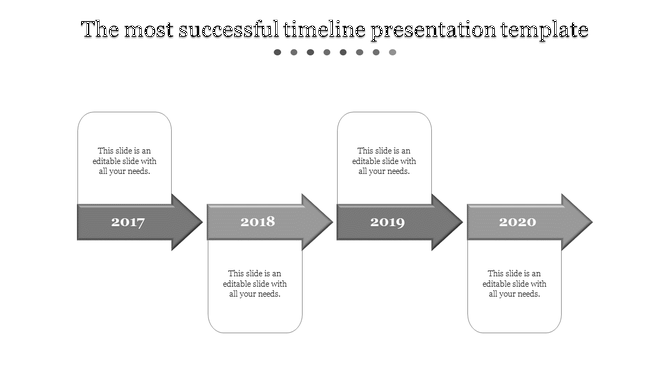 The most successful timeline presentation template

This slide is an editable slide with all your needs.

2017

2018

This slide is an editable slide with all your needs.

This slide is an editable slide with all your needs.

2019

2020

This slide is an editable slide with all your needs.